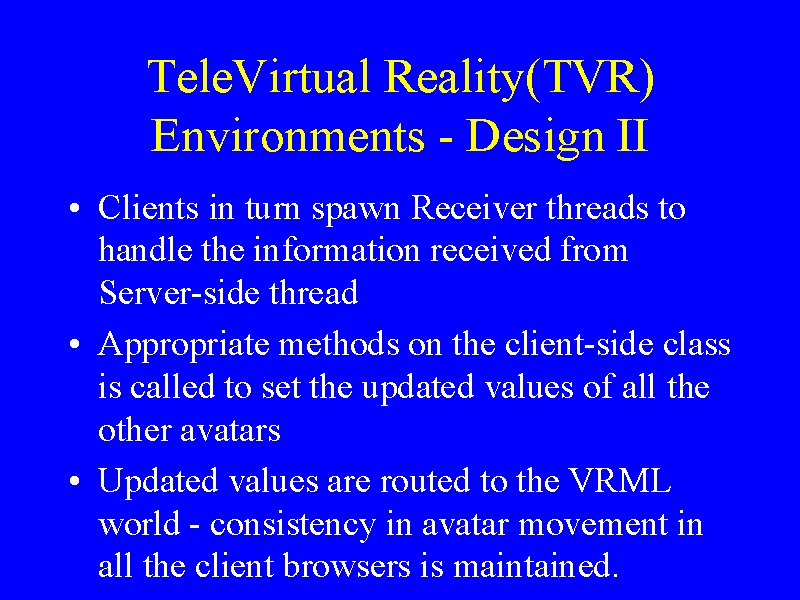 TeleVirtual Reality(TVR) Environments - Design II

• Clients in turn spawn Receiver threads to handle the information received from Server-side thread

• Appropriate methods on the client-side class is called to set the updated values of all the other avatars

• Updated values are routed to the VRML world - consistency in avatar movement in all the client browsers is maintained.